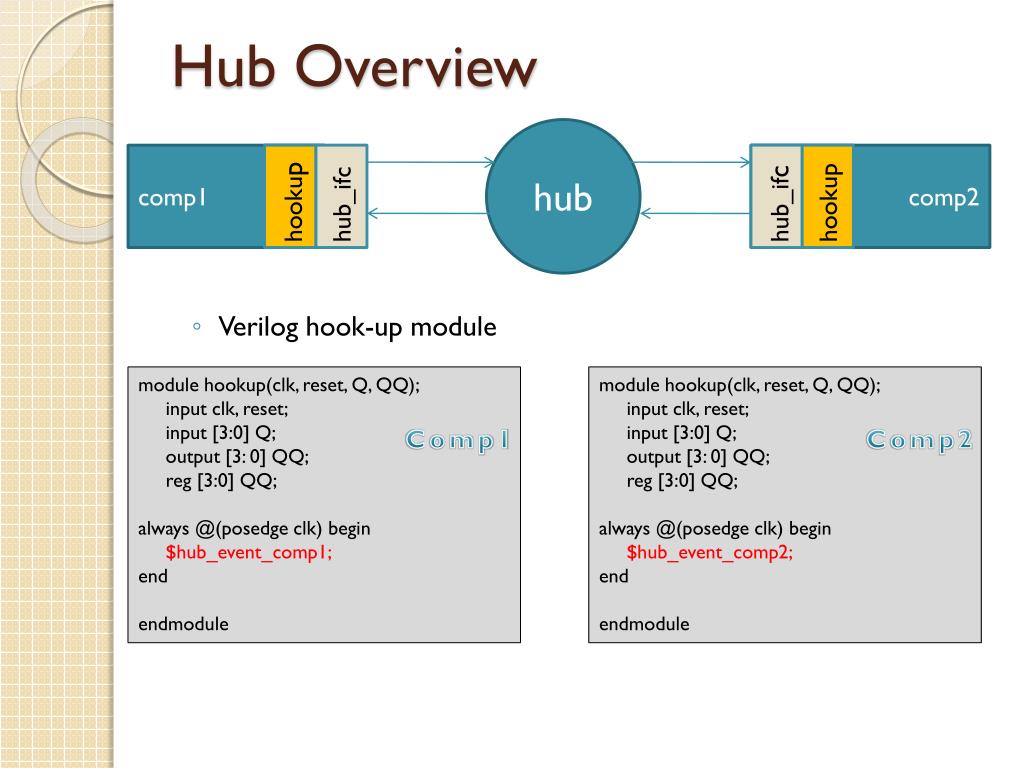 Hub Overview

comp1

hookup

hub_ifc

hub

hub_ifc

hookup

comp2

◦ Verilog hook-up module

module hookup(clk, reset, Q, QQ);
input clk, reset;
input [3:0] Q;
output [3: 0] QQ;
reg [3:0] QQ;

always @(posedge clk) begin
$hub_event_comp1;
end

endmodule

Comp1

module hookup(clk, reset, Q, QQ);
input clk, reset;
input [3:0] Q;
output [3: 0] QQ;
reg [3:0] QQ;

always @(posedge clk) begin
$hub_event_comp2;
end

endmodule

Comp2